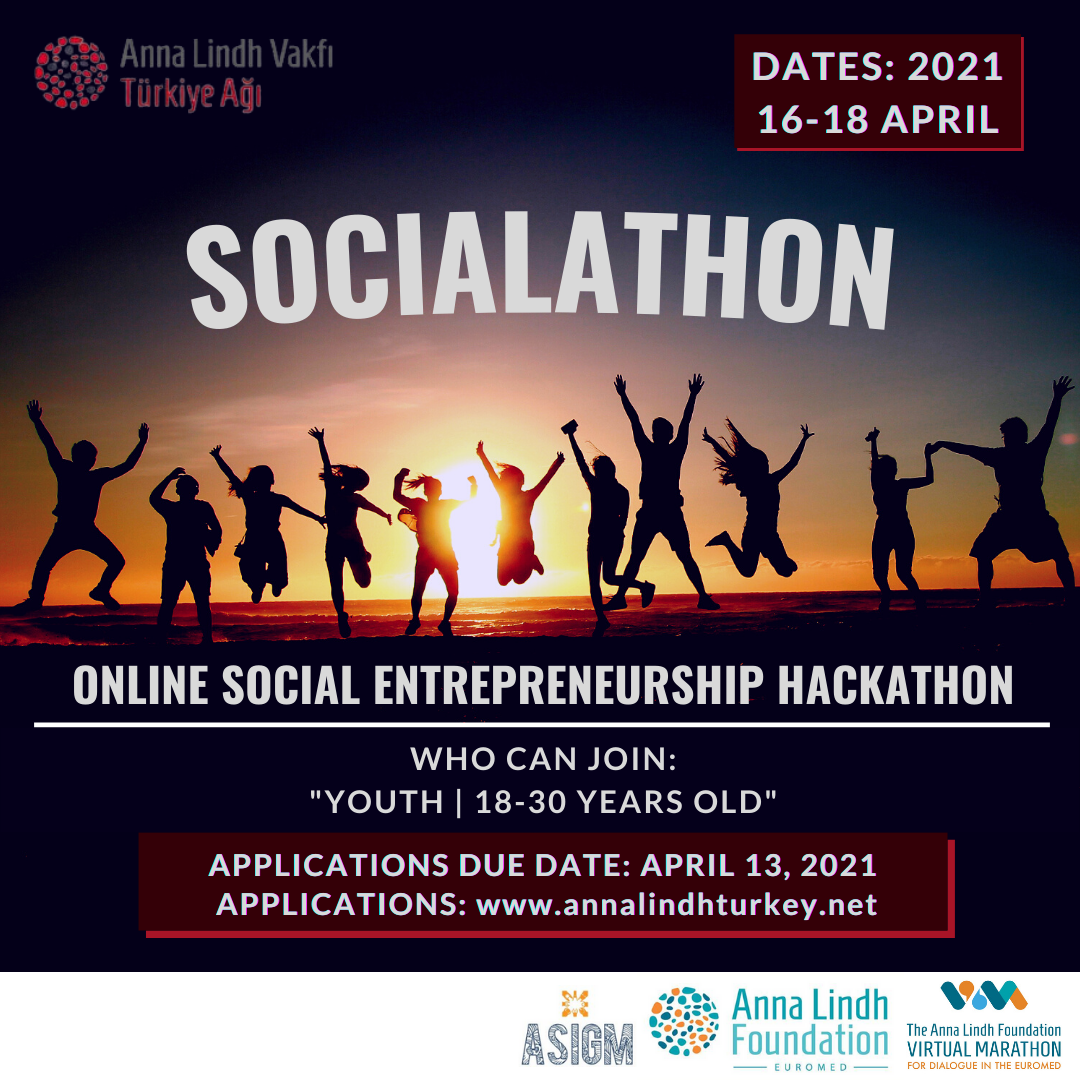 Anna Lindh Vakfı
Türkiye Ağı

DATES: 2021
16-18 APRIL

SOCIALATHON

ONLINE SOCIAL ENTREPRENEURSHIP HACKATHON

WHO CAN JOIN:
"YOUTH | 18-30 YEARS OLD"

APPLICATIONS DUE DATE: APRIL 13, 2021
APPLICATIONS: www.annalindhturkey.net

ASIGM

Anna Lindh Foundation
EUROMED

The Anna Lindh Foundation
VIRTUAL MARATHON
FOR DIALOGUE IN THE EUROMED